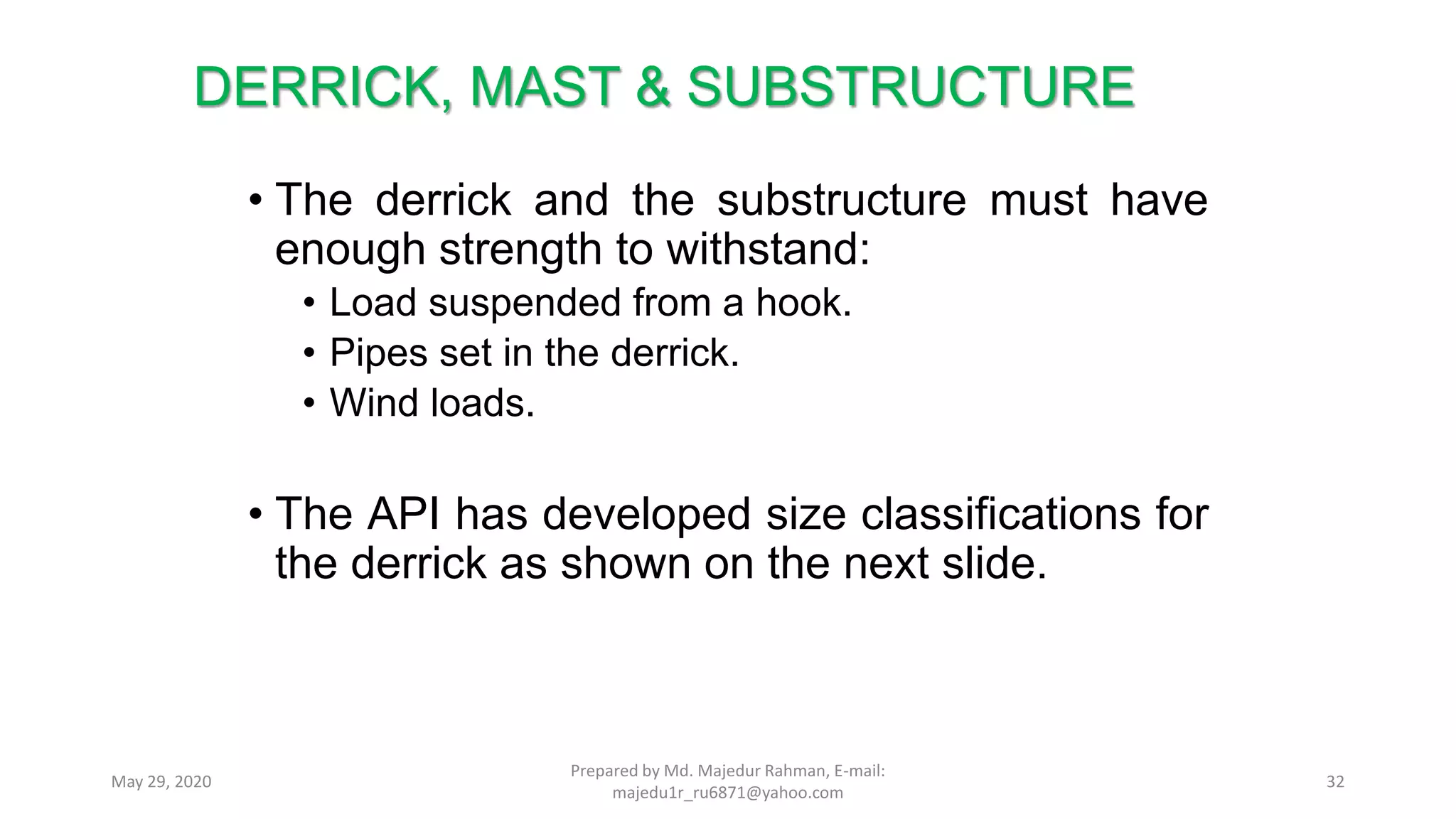 DERRICK, MAST & SUBSTRUCTURE

• The derrick and the substructure must have enough strength to withstand:

• Load suspended from a hook.
• Pipes set in the derrick.
• Wind loads.

• The API has developed size classifications for the derrick as shown on the next slide.

May 29, 2020

Prepared by Md. Majedur Rahman, E-mail: majedu1r_ru6871@yahoo.com

32